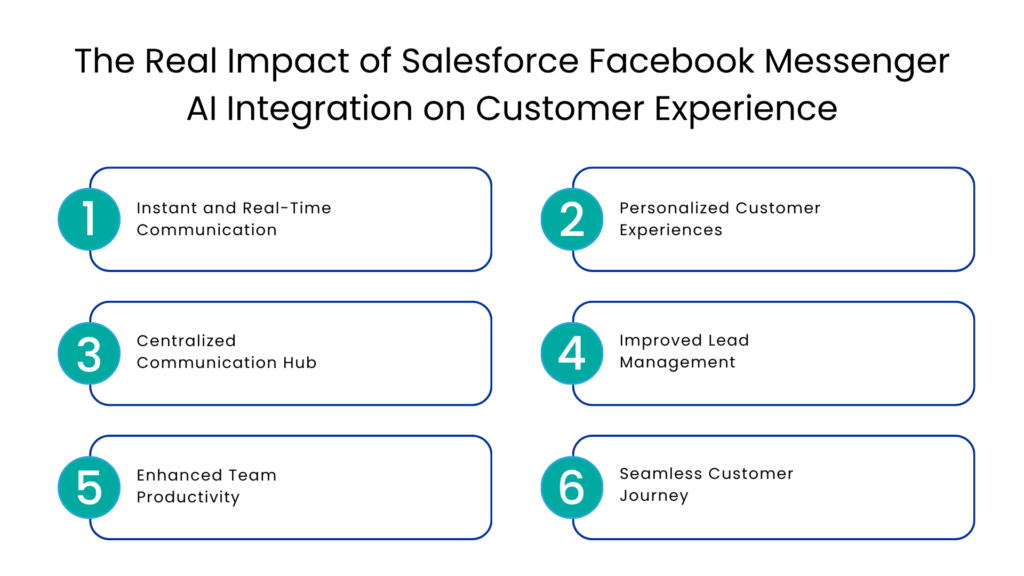 The Real Impact of Salesforce Facebook Messenger AI Integration on Customer Experience

1
Instant and Real-Time Communication

2
Personalized Customer Experiences

3
Centralized Communication Hub

4
Improved Lead Management

5
Enhanced Team Productivity

6
Seamless Customer Journey